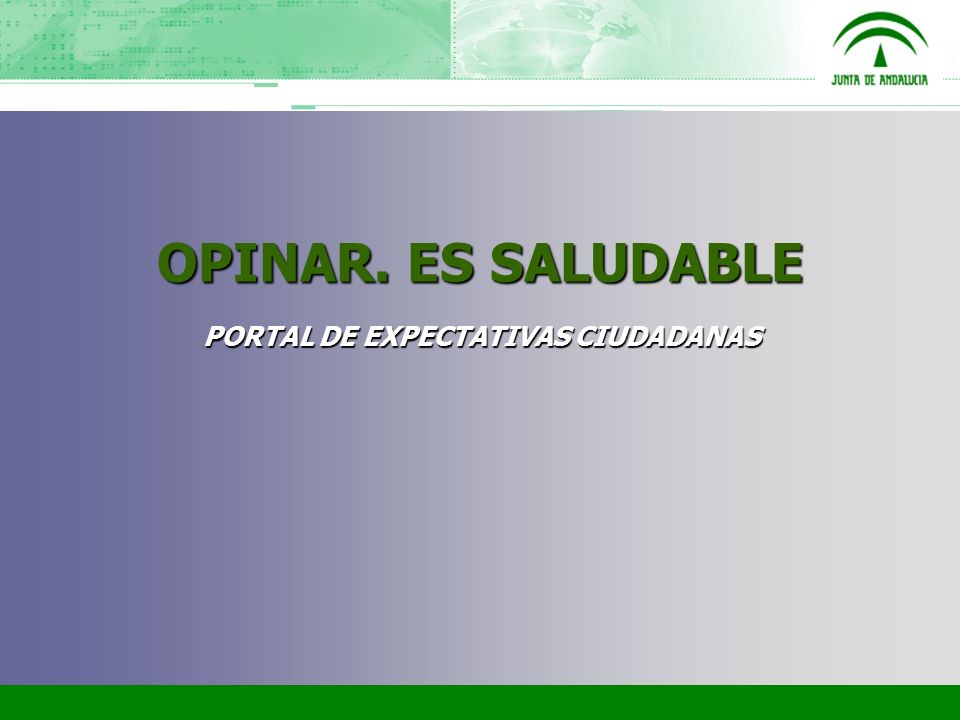 JUNTA DE ANDALUCIA

OPINAR. ES SALUDABLE

PORTAL DE EXPECTATIVAS CIUDADANAS